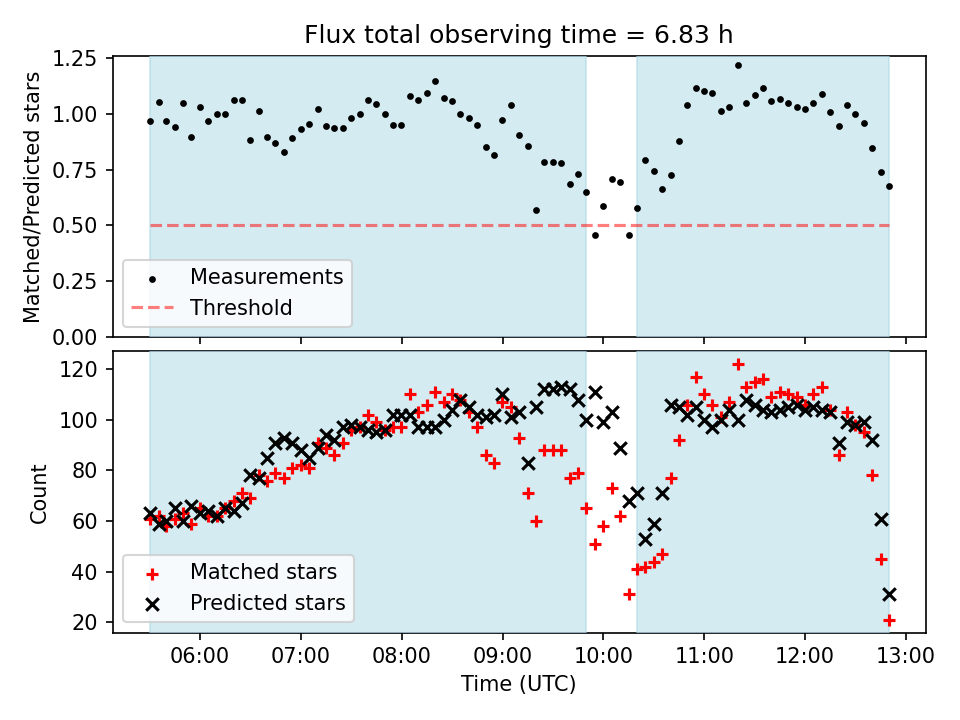 Flux total observing time = 6.83 h

Matched/Predicted stars

1.25
1.00
0.75
0.50
0.25
0.00

Measurements
Threshold

Count

120
100
80
60
40
20

Matched stars
Predicted stars

06:00 07:00 08:00 09:00 10:00 11:00 12:00 13:00

Time (UTC)